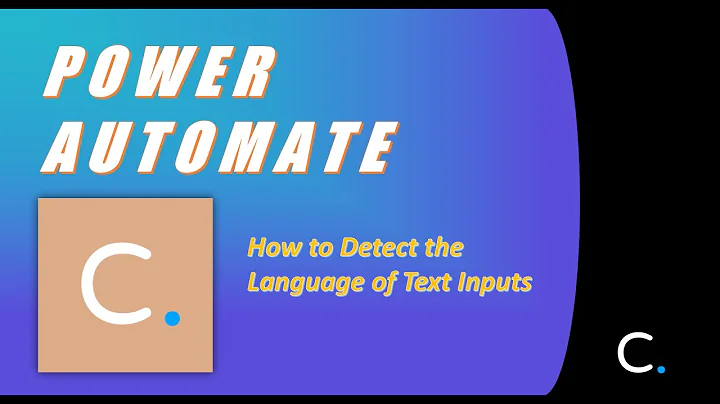 POWER AUTOMATE

C.

How to Detect the Language of Text Inputs

C.